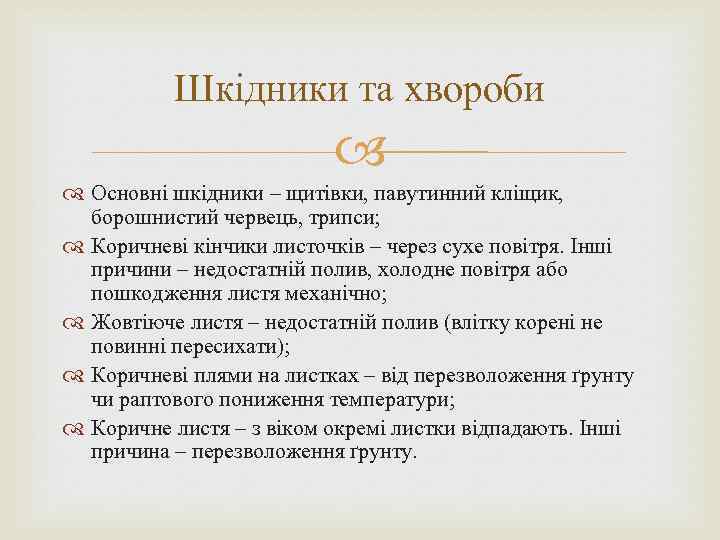 Шкідники та хвороби

Основні шкідники – щитівки, павутинний кліщик, борошнистий червець, трипси;

Коричневі кінчики листочків – через сухе повітря. Інші причини – недостатній полив, холодне повітря або пошкодження листя механічно;

Жовтіюче листя – недостатній полив (влітку корені не повинні пересихати);

Коричневі плями на листках – від перезволоження ґрунту чи раптового пониження температури;

Коричне листя – з віком окремі листки відпадають. Інші причина – перезволоження ґрунту.